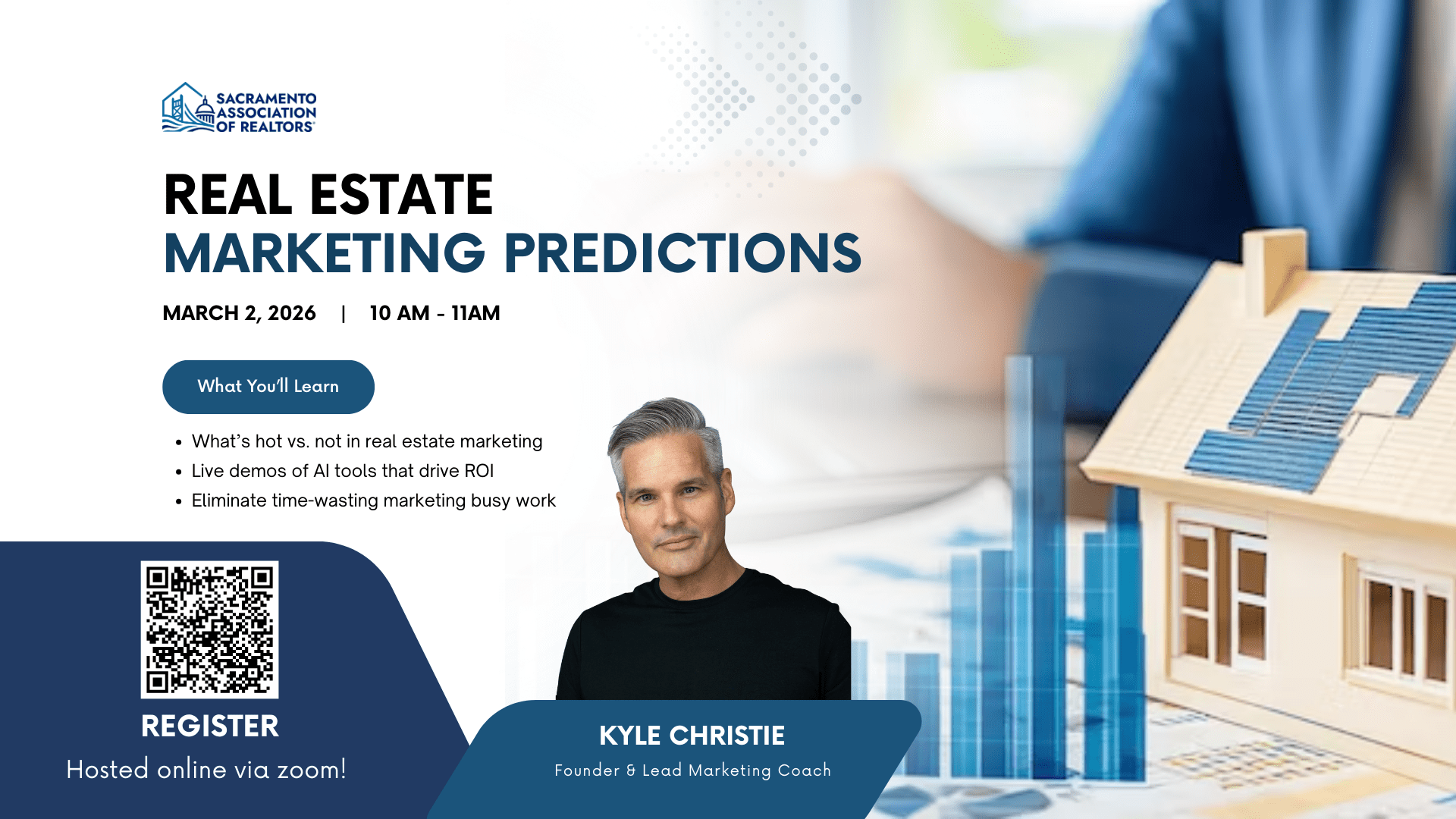 SACRAMENTO ASSOCIATION OF REALTORS®

REAL ESTATE
MARKETING PREDICTIONS

MARCH 2, 2026 | 10 AM - 11AM

What You'll Learn

• What's hot vs. not in real estate marketing
• Live demos of AI tools that drive ROI
• Eliminate time-wasting marketing busy work

REGISTER
Hosted online via zoom!

KYLE CHRISTIE
Founder & Lead Marketing Coach